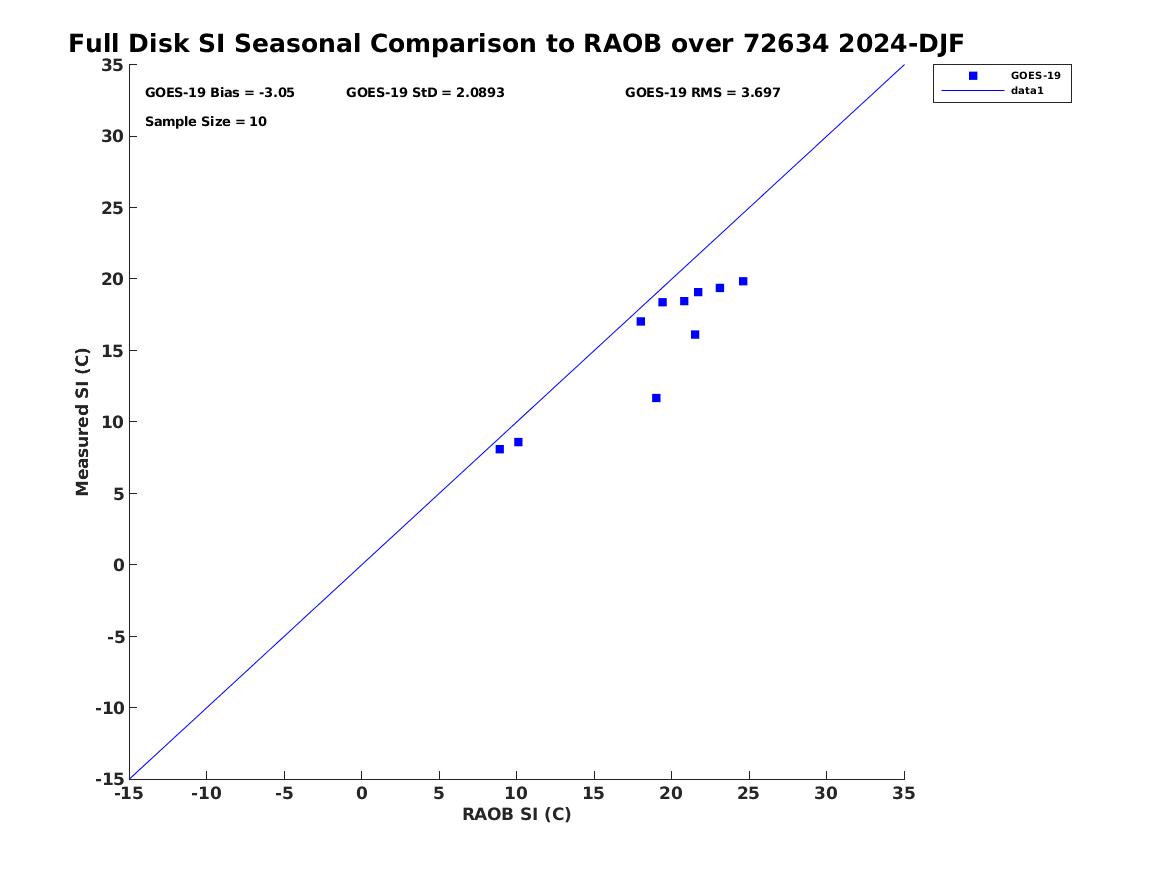 Full Disk SI Seasonal Comparison to RAOB over 72634 2024-DJF

GOES-19 Bias = -3.05
GOES-19 StD = 2.0893
GOES-19 RMS = 3.697
Sample Size = 10

GOES-19
data1

Measured SI (C)
35
30
25
20
15
10
5
0
-5
-10
-15

-15 -10 -5 0 5 10 15 20 25 30 35
RAOB SI (C)